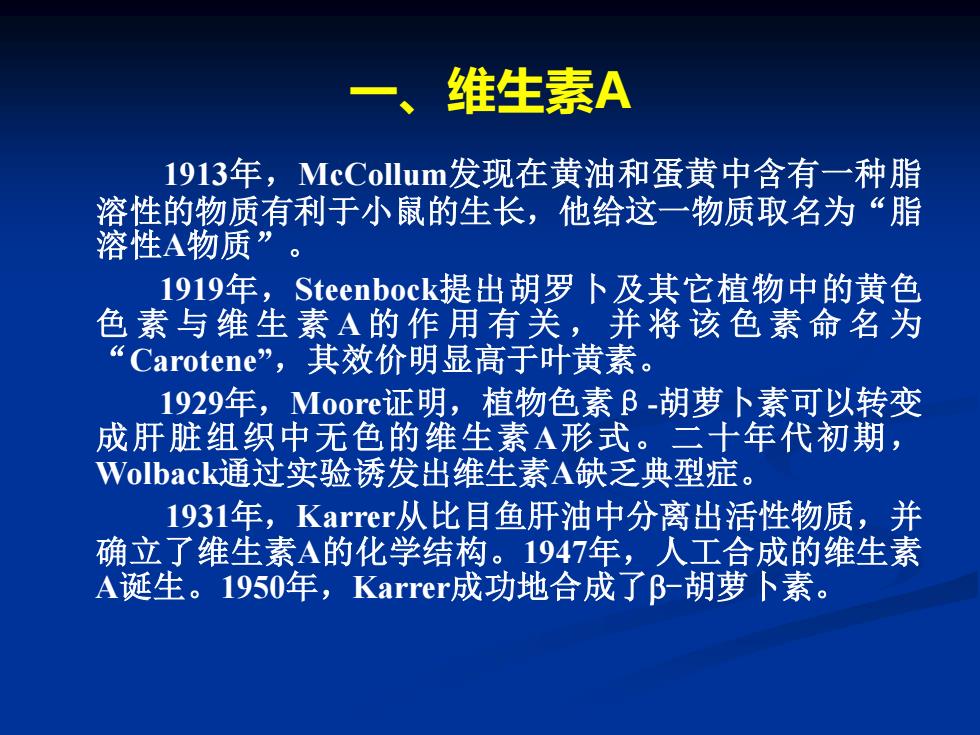 一、维生素A

1913年，McCollum发现在黄油和蛋黄中含有一种脂溶性的物质有利于小鼠的生长，他给这一物质取名为“脂溶性A物质”。

1919年，Steenbock提出胡罗卜及其它植物中的黄色色素与维生素A的作用有关，并将该色素命名为“Carotene”，其效价明显高于叶黄素。

1929年，Moore证明，植物色素β-胡萝卜素可以转变成肝脏组织中无色的维生素A形式。二十年代初期，Wolback通过实验诱发出维生素A缺乏典型症。

1931年，Karrer从比目鱼肝油中分离出活性物质，并确立了维生素A的化学结构。1947年，人工合成的维生素A诞生。1950年，Karrer成功地合成了β−胡萝卜素。